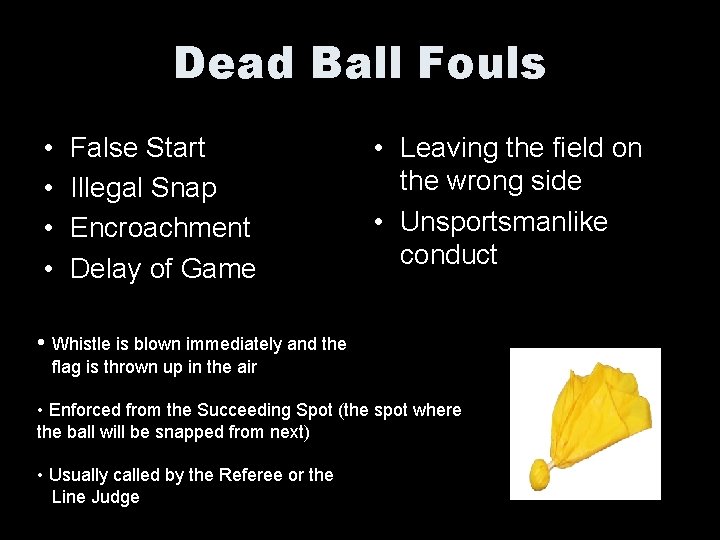 Dead Ball Fouls

• False Start
• Illegal Snap
• Encroachment
• Delay of Game

• Leaving the field on the wrong side
• Unsportsmanlike conduct

• Whistle is blown immediately and the flag is thrown up in the air

• Enforced from the Succeeding Spot (the spot where the ball will be snapped from next)

• Usually called by the Referee or the Line Judge